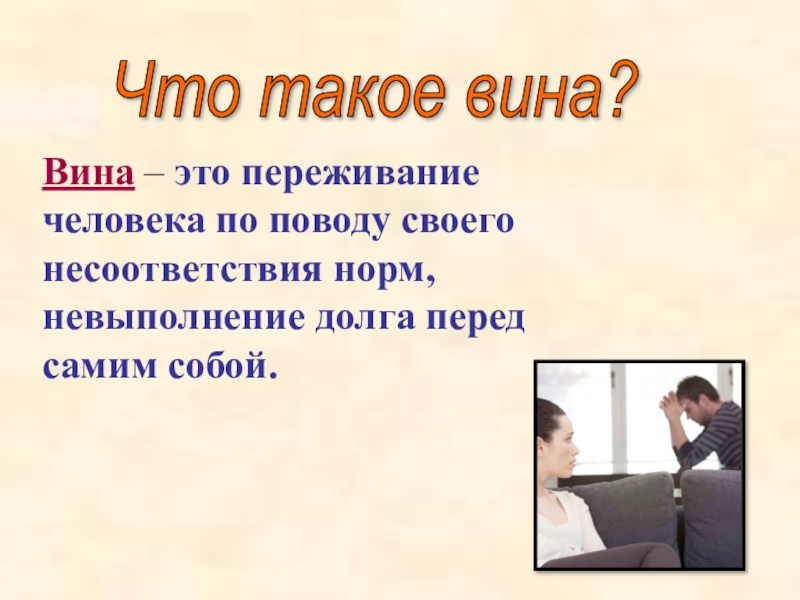 Что такое вина?

Вина – это переживание человека по поводу своего несоответствия норм, невыполнение долга перед самим собой.